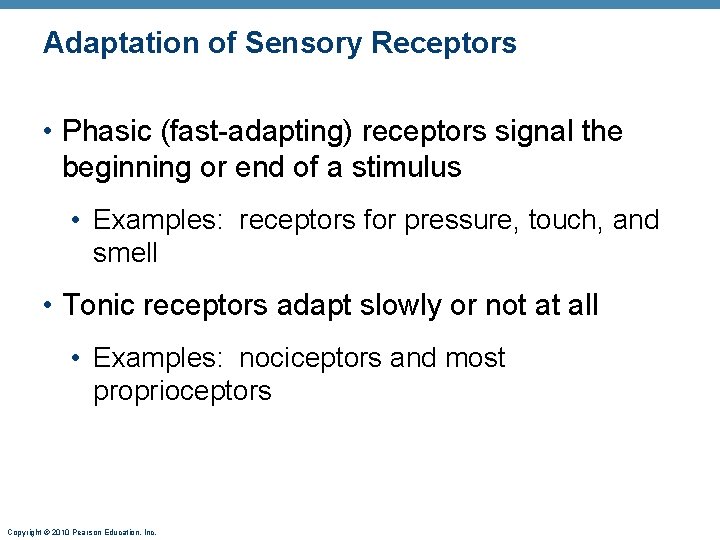 Adaptation of Sensory Receptors

• Phasic (fast-adapting) receptors signal the beginning or end of a stimulus

• Examples: receptors for pressure, touch, and smell

• Tonic receptors adapt slowly or not at all

• Examples: nociceptors and most proprioceptors

Copyright © 2010 Pearson Education, Inc.